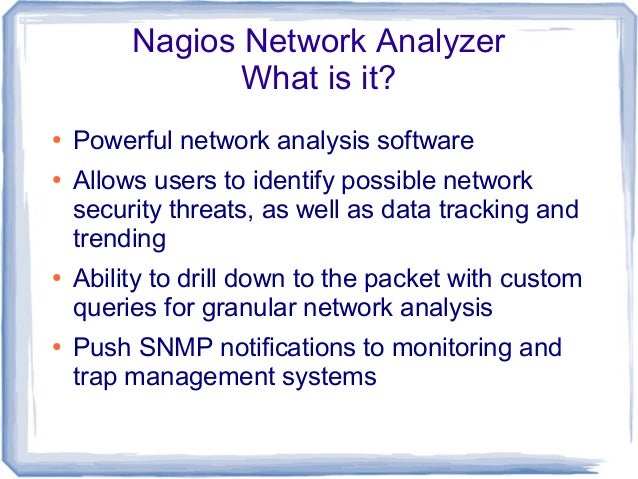 Nagios Network Analyzer
What is it?

• Powerful network analysis software

• Allows users to identify possible network security threats, as well as data tracking and trending

• Ability to drill down to the packet with custom queries for granular network analysis

• Push SNMP notifications to monitoring and trap management systems